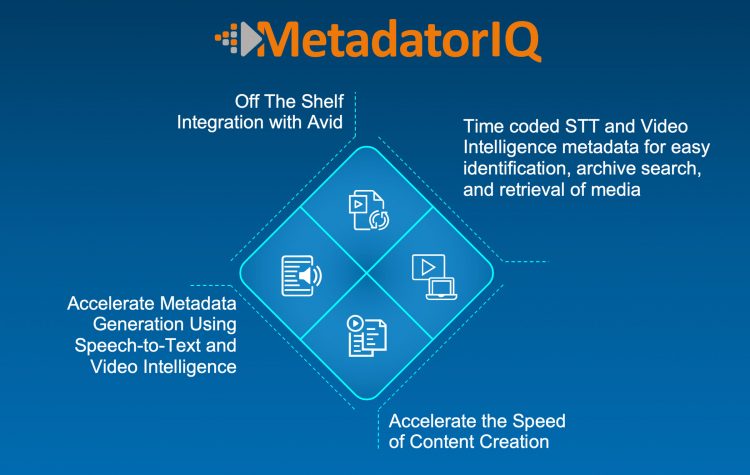 MetadatorIQ

Off The Shelf Integration with Avid

Time coded STT and Video Intelligence metadata for easy identification, archive search, and retrieval of media

Accelerate Metadata Generation Using Speech-to-Text and Video Intelligence

Accelerate the Speed of Content Creation